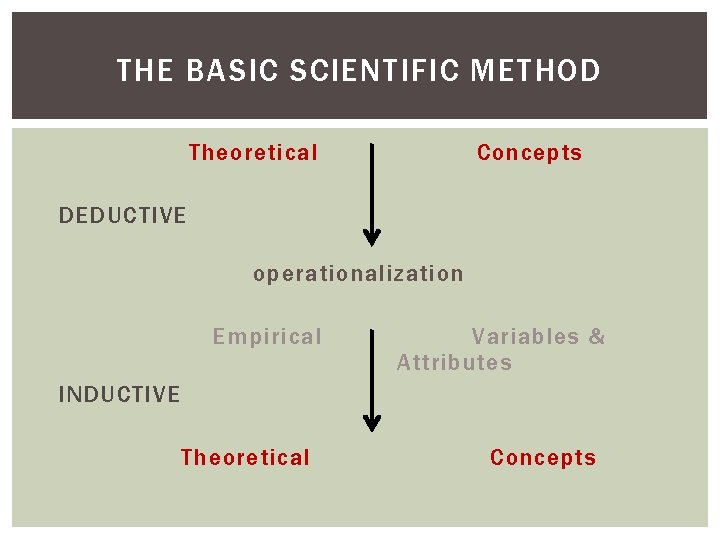 THE BASIC SCIENTIFIC METHOD

Theoretical Concepts

DEDUCTIVE

operationalization

Empirical Variables & Attributes

INDUCTIVE

Theoretical Concepts